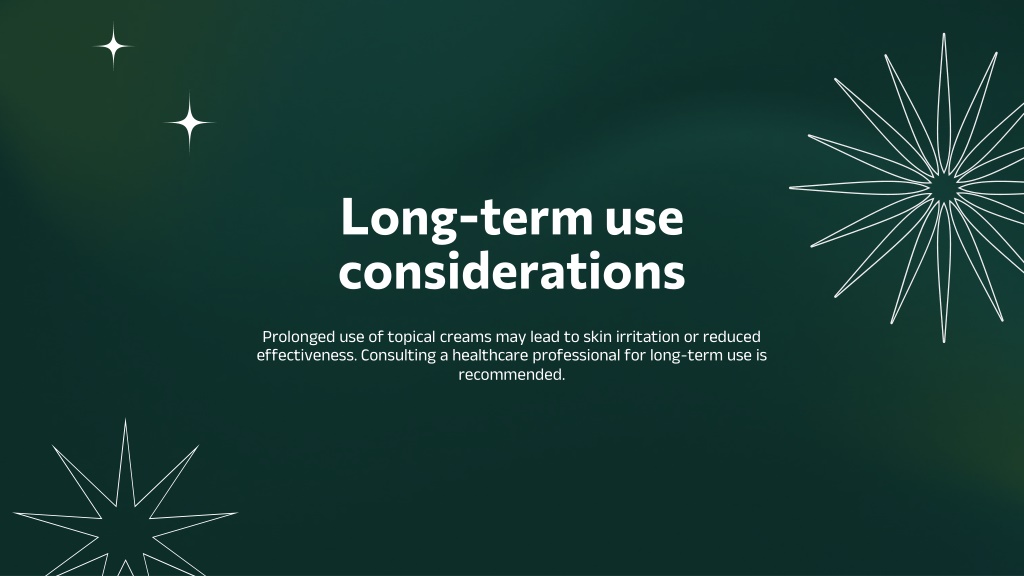 Long-term use considerations

Prolonged use of topical creams may lead to skin irritation or reduced effectiveness. Consulting a healthcare professional for long-term use is recommended.